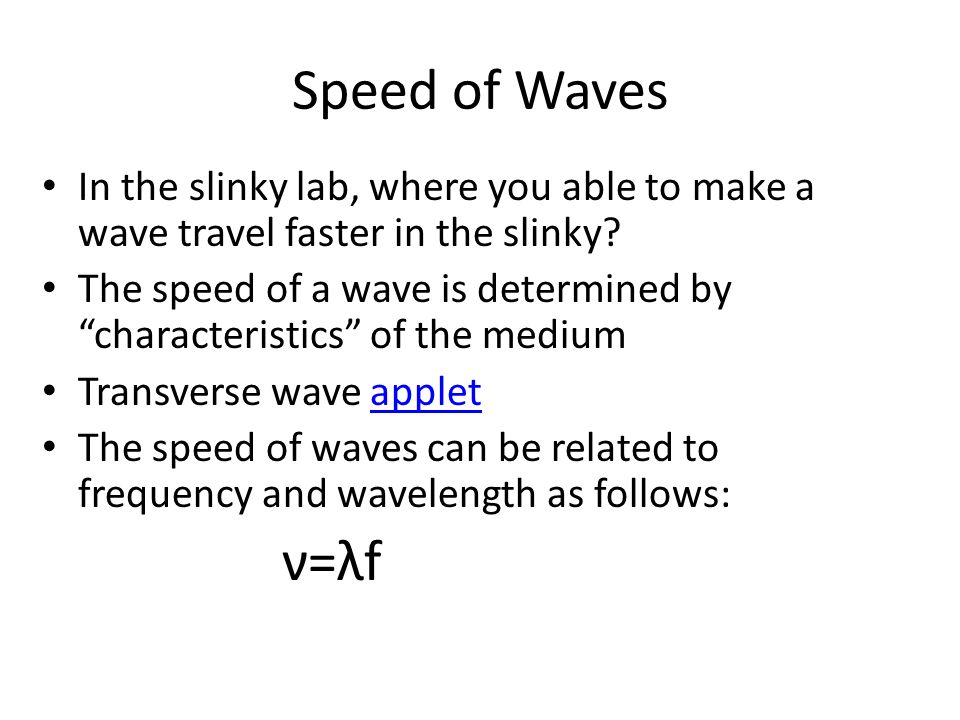 Speed of Waves

• In the slinky lab, where you able to make a wave travel faster in the slinky?
• The speed of a wave is determined by “characteristics” of the medium
• Transverse wave applet
• The speed of waves can be related to frequency and wavelength as follows:

$v=\lambda f$